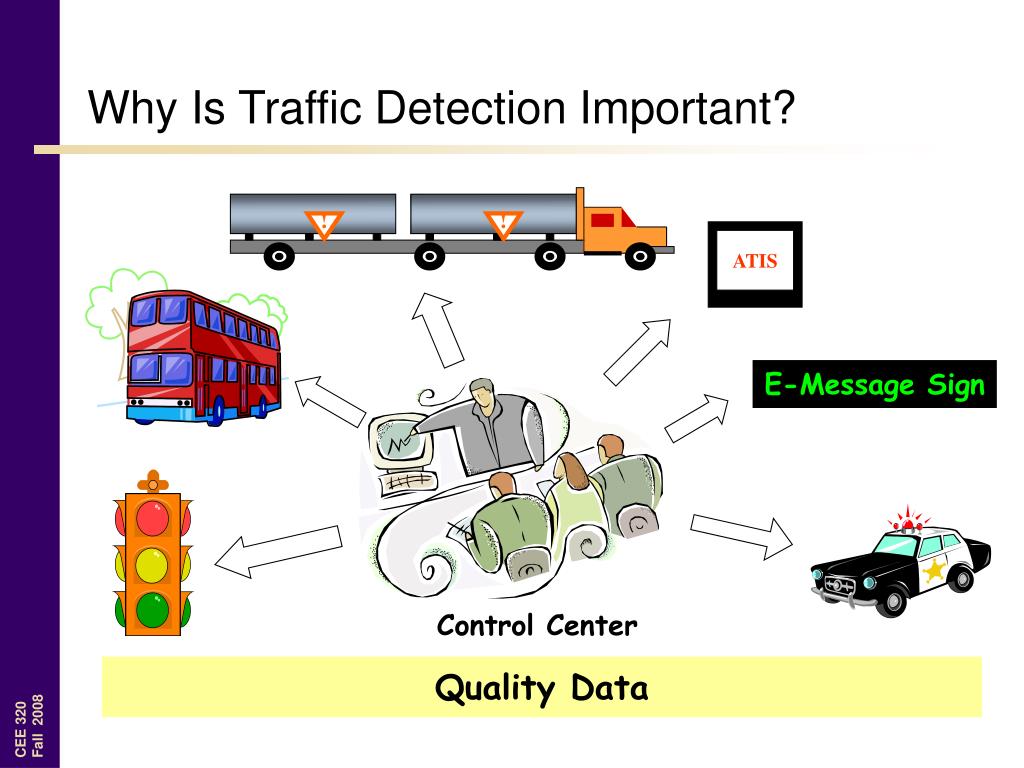 Why Is Traffic Detection Important?

ATIS

E-Message Sign

Control Center

Quality Data

CEE 320
Fall 2008